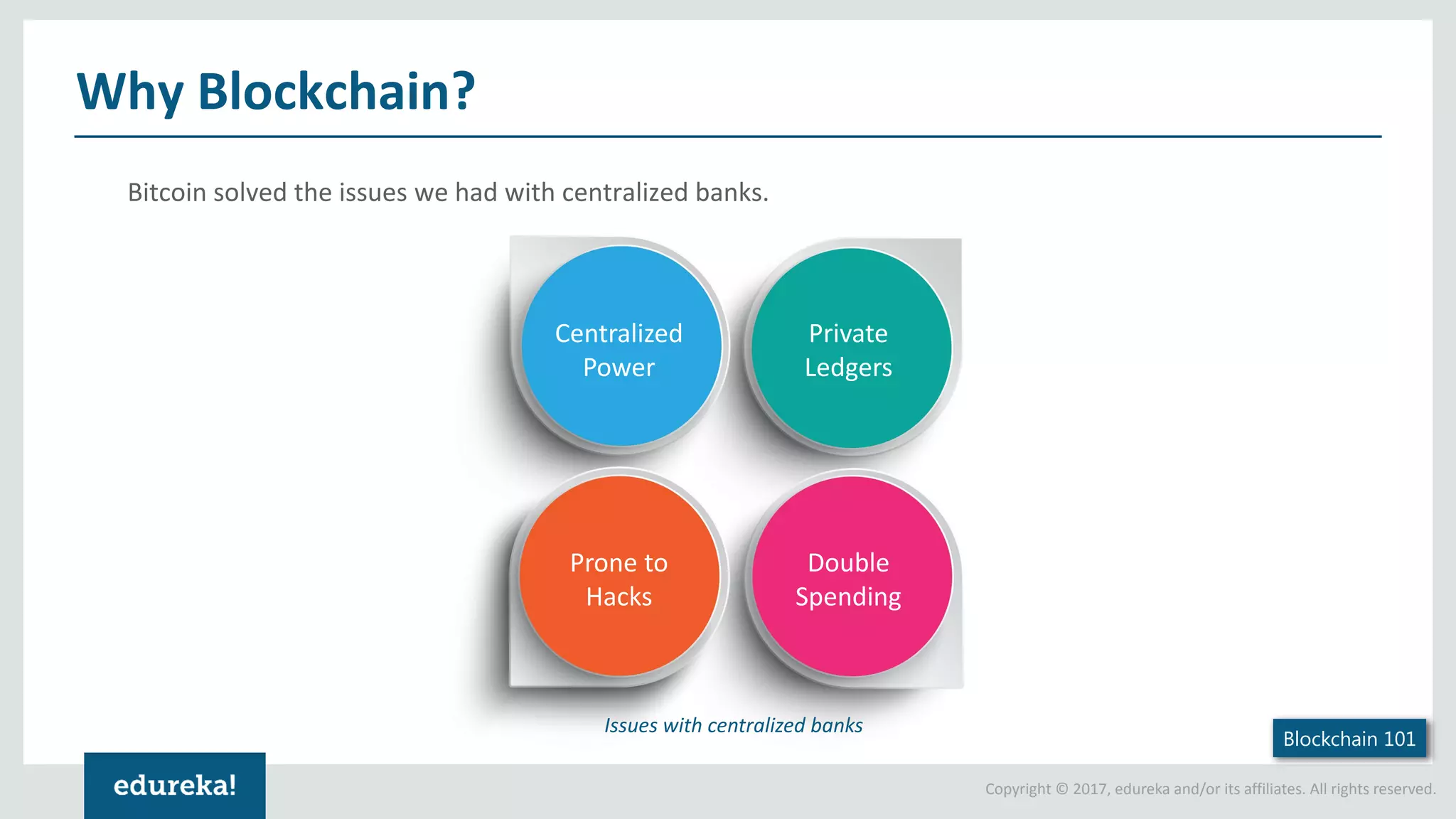 Why Blockchain?

Bitcoin solved the issues we had with centralized banks.

Centralized Power

Private Ledgers

Prone to Hacks

Double Spending

Issues with centralized banks

Blockchain 101

edureka!

Copyright © 2017, edureka and/or its affiliates. All rights reserved.